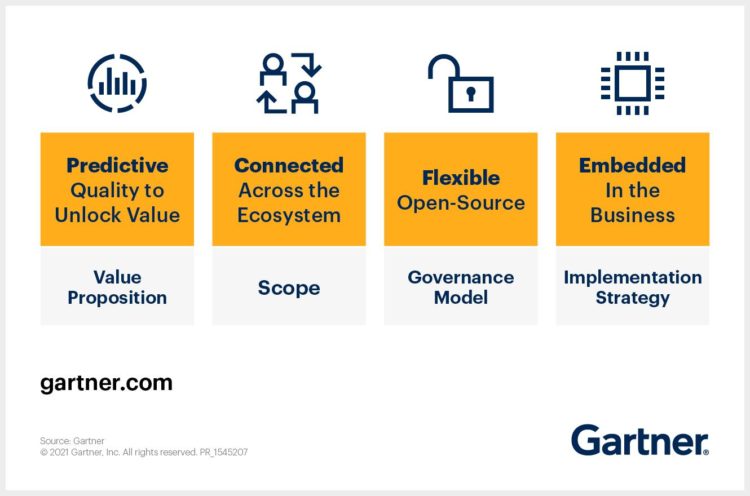 Predictive Quality to Unlock Value

Value Proposition

Connected Across the Ecosystem

Scope

Flexible Open-Source

Governance Model

Embedded In the Business

Implementation Strategy

gartner.com

Source: Gartner
© 2021 Gartner, Inc. All rights reserved. PR_1545207

Gartner®